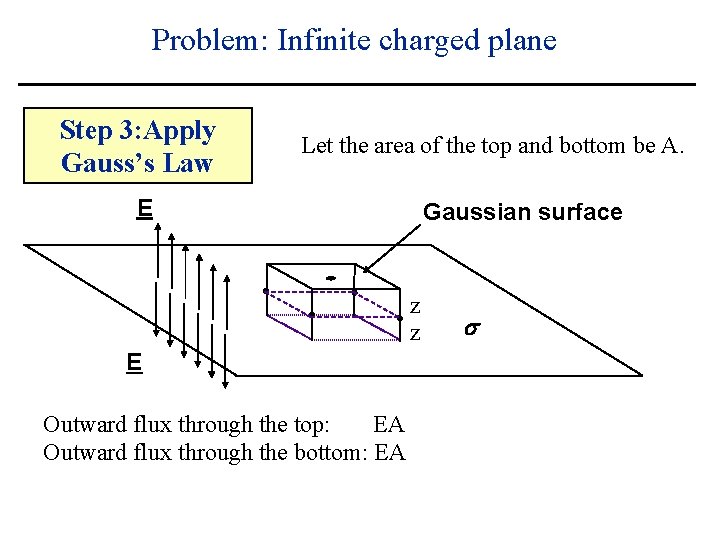 Problem: Infinite charged plane

Step 3:Apply Gauss's Law

Let the area of the top and bottom be A.

E

Gaussian surface

z
z

$\sigma$

E

Outward flux through the top: EA
Outward flux through the bottom: EA